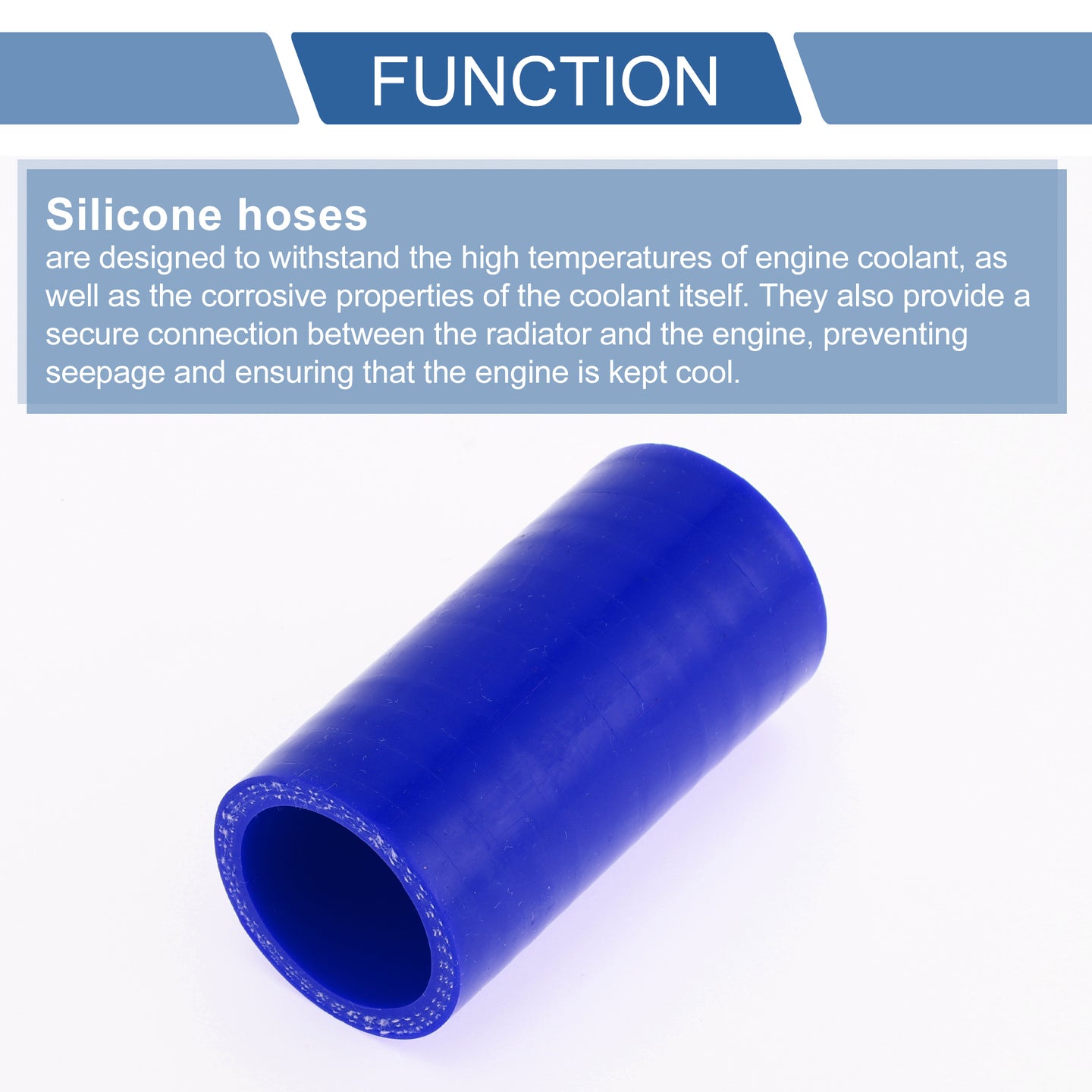 FUNCTION

Silicone hoses
are designed to withstand the high temperatures of engine coolant, as well as the corrosive properties of the coolant itself. They also provide a secure connection between the radiator and the engine, preventing seepage and ensuring that the engine is kept cool.